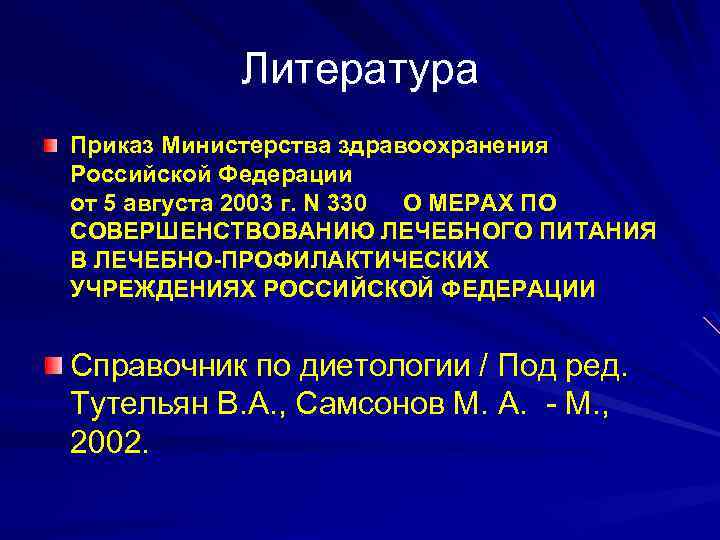 Литература

Приказ Министерства здравоохранения Российской Федерации от 5 августа 2003 г. N 330 О МЕРАХ ПО СОВЕРШЕНСТВОВАНИЮ ЛЕЧЕБНОГО ПИТАНИЯ В ЛЕЧЕБНО-ПРОФИЛАКТИЧЕСКИХ УЧРЕЖДЕНИЯХ РОССИЙСКОЙ ФЕДЕРАЦИИ

Справочник по диетологии / Под ред. Тутельян В.А., Самсонов М. А. - М., 2002.